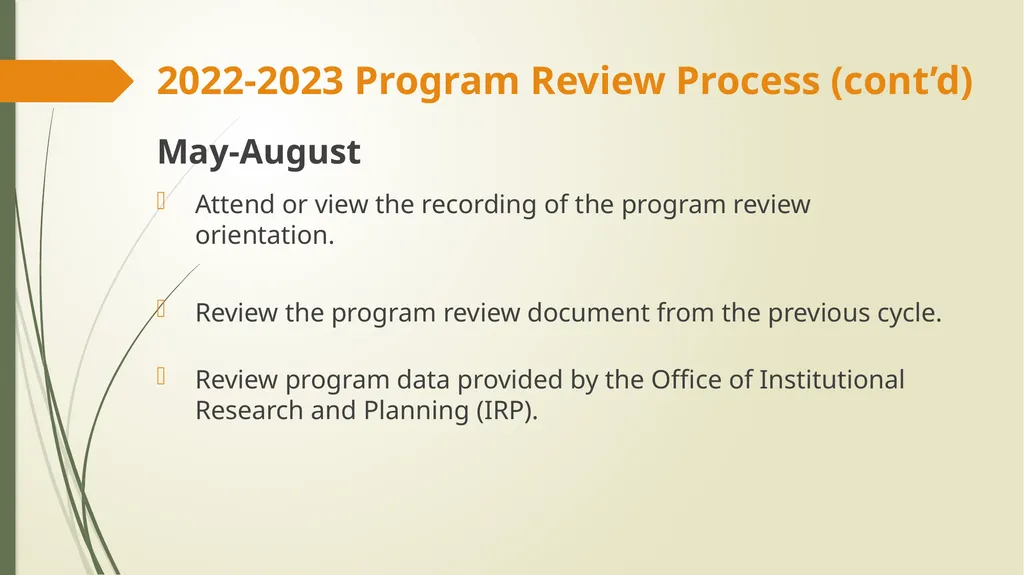 2022-2023 Program Review Process (cont’d)

May-August

Attend or view the recording of the program review orientation.

Review the program review document from the previous cycle.

Review program data provided by the Office of Institutional Research and Planning (IRP).